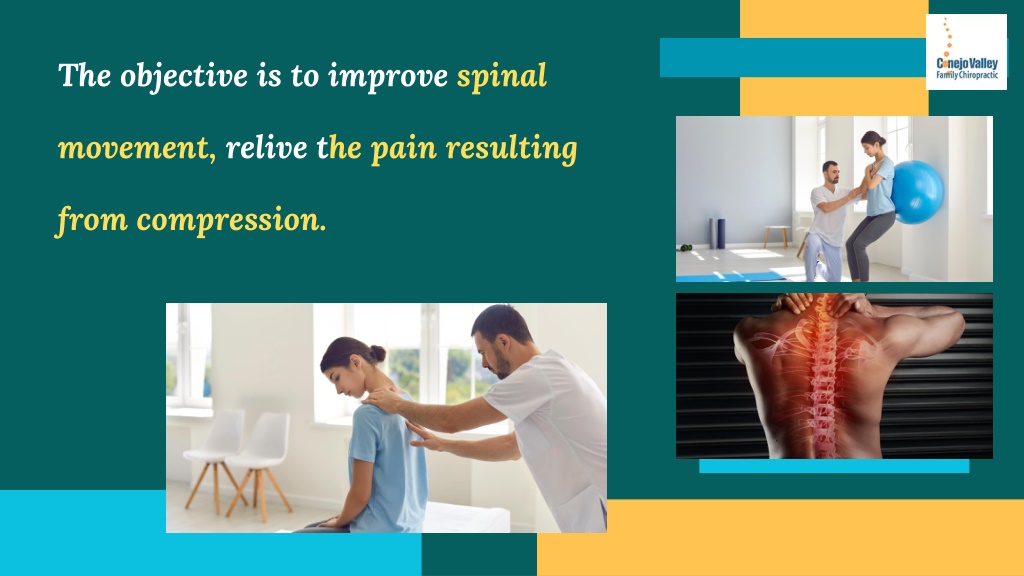 The objective is to improve spinal movement, relive the pain resulting from compression.

Conejo Valley
Family Chiropractic